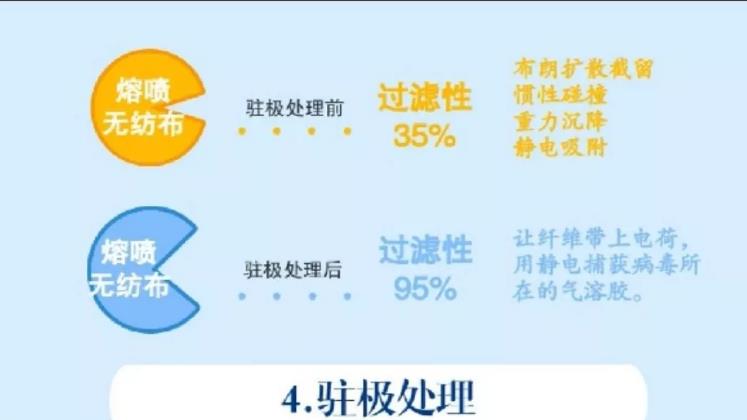 熔喷
无纺布

驻极处理前

过滤性
35%

布朗扩散截留
惯性碰撞
重力沉降
静电吸附

熔喷
无纺布

驻极处理后

过滤性
95%

让纤维带上电荷，用静电捕获病毒所在的气溶胶。

4.驻极处理